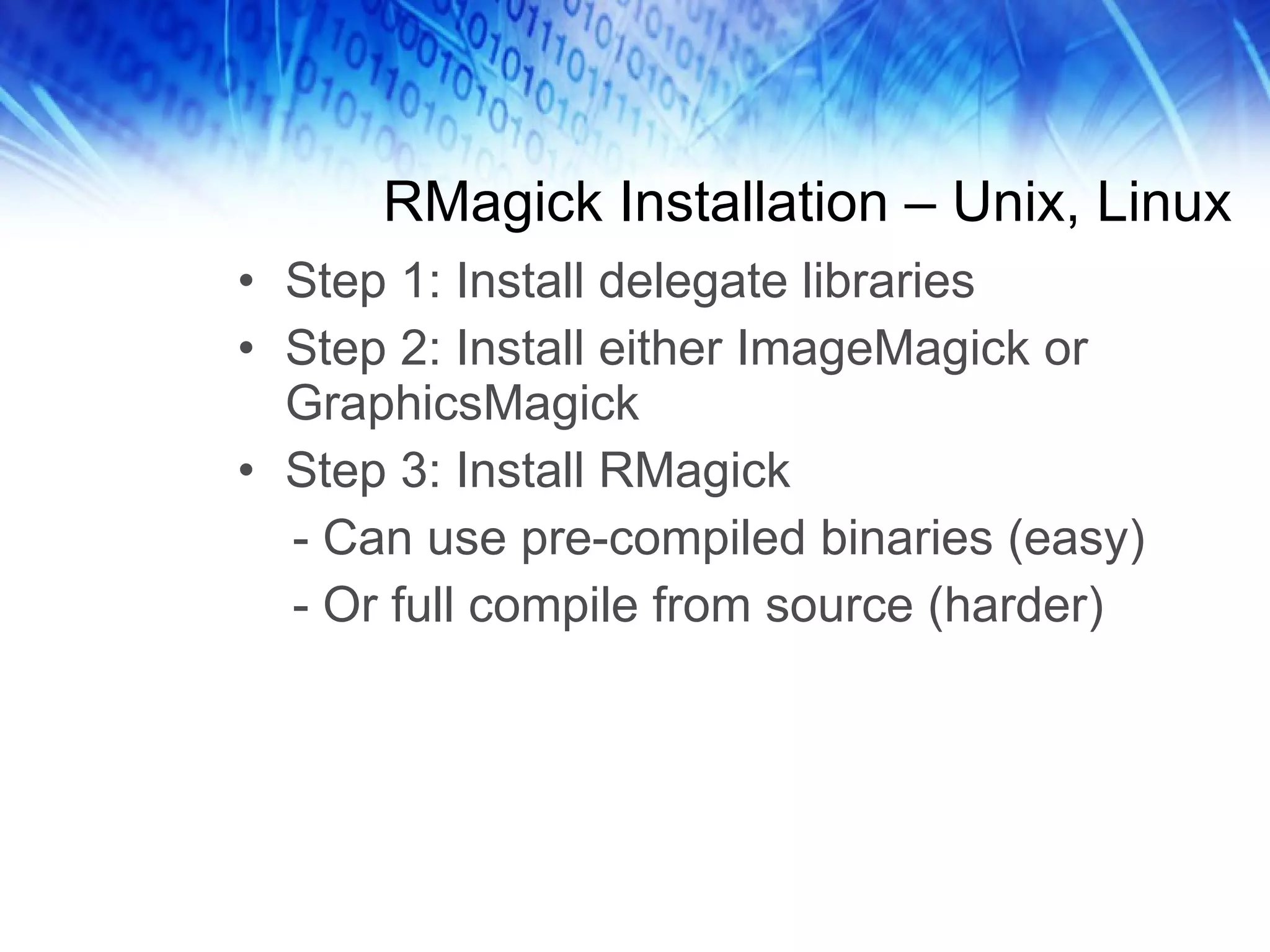 RMagick Installation – Unix, Linux

• Step 1: Install delegate libraries
• Step 2: Install either ImageMagick or GraphicsMagick
• Step 3: Install RMagick
- Can use pre-compiled binaries (easy)
- Or full compile from source (harder)